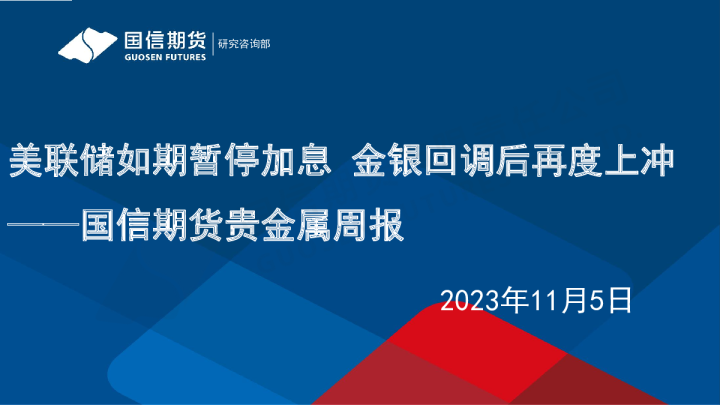 国信期货
GUOSEN FUTURES
研究咨询部

美联储如期暂停加息 金银回调后再度上冲
——国信期货贵金属周报

2023年11月5日